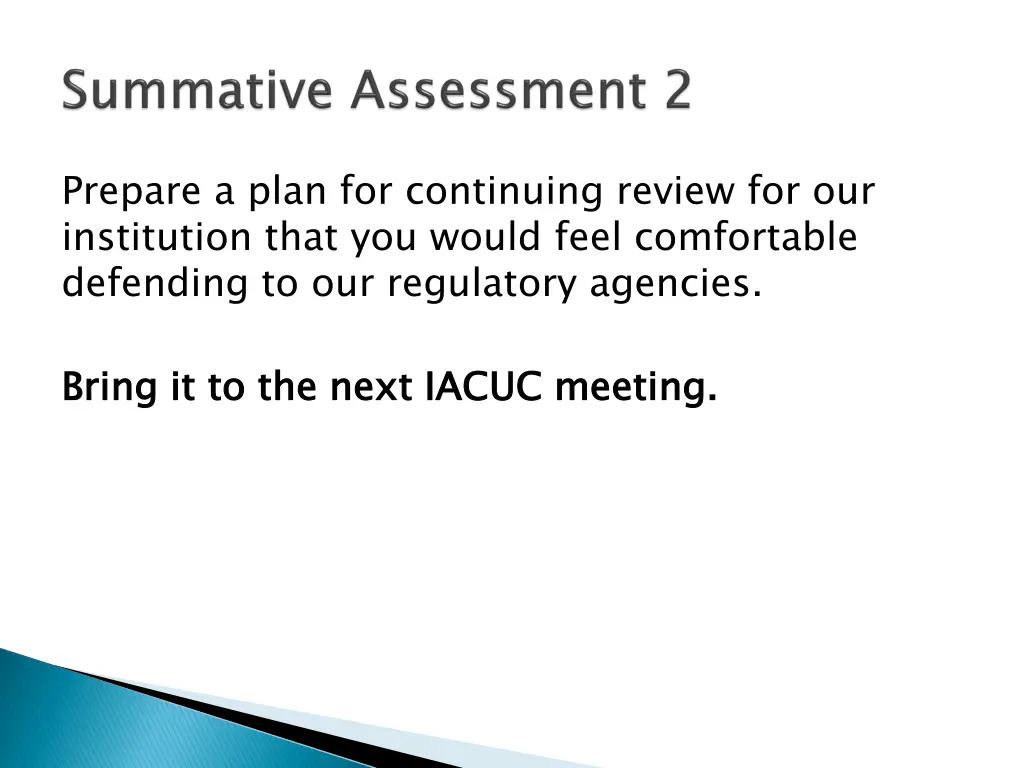 Summative Assessment 2

Prepare a plan for continuing review for our institution that you would feel comfortable defending to our regulatory agencies.

Bring it to the next IACUC meeting.